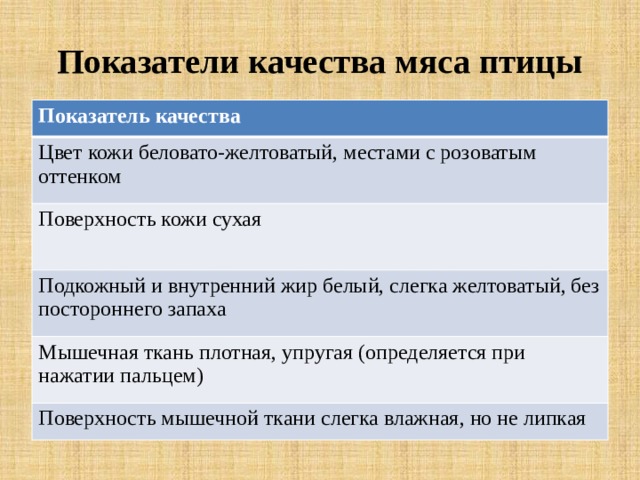 Показатели качества мяса птицы

| Показатель качества |
|---|
| Цвет кожи беловато-желтоватый, местами с розоватым оттенком |
| Поверхность кожи сухая |
| Подкожный и внутренний жир белый, слегка желтоватый, без постороннего запаха |
| Мышечная ткань плотная, упругая (определяется при нажатии пальцем) |
| Поверхность мышечной ткани слегка влажная, но не липкая |